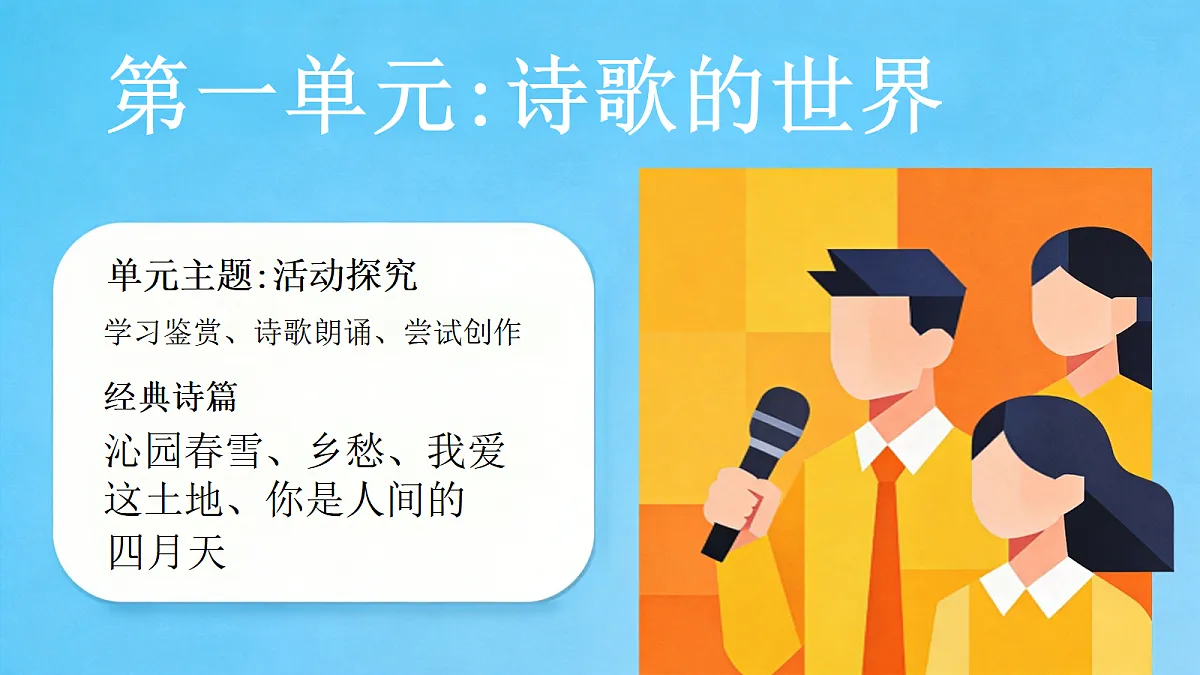 第一单元:诗歌的世界

单元主题:活动探究

学习鉴赏、诗歌朗诵、尝试创作

经典诗篇

沁园春雪、乡愁、我爱这土地、你是人间的四月天